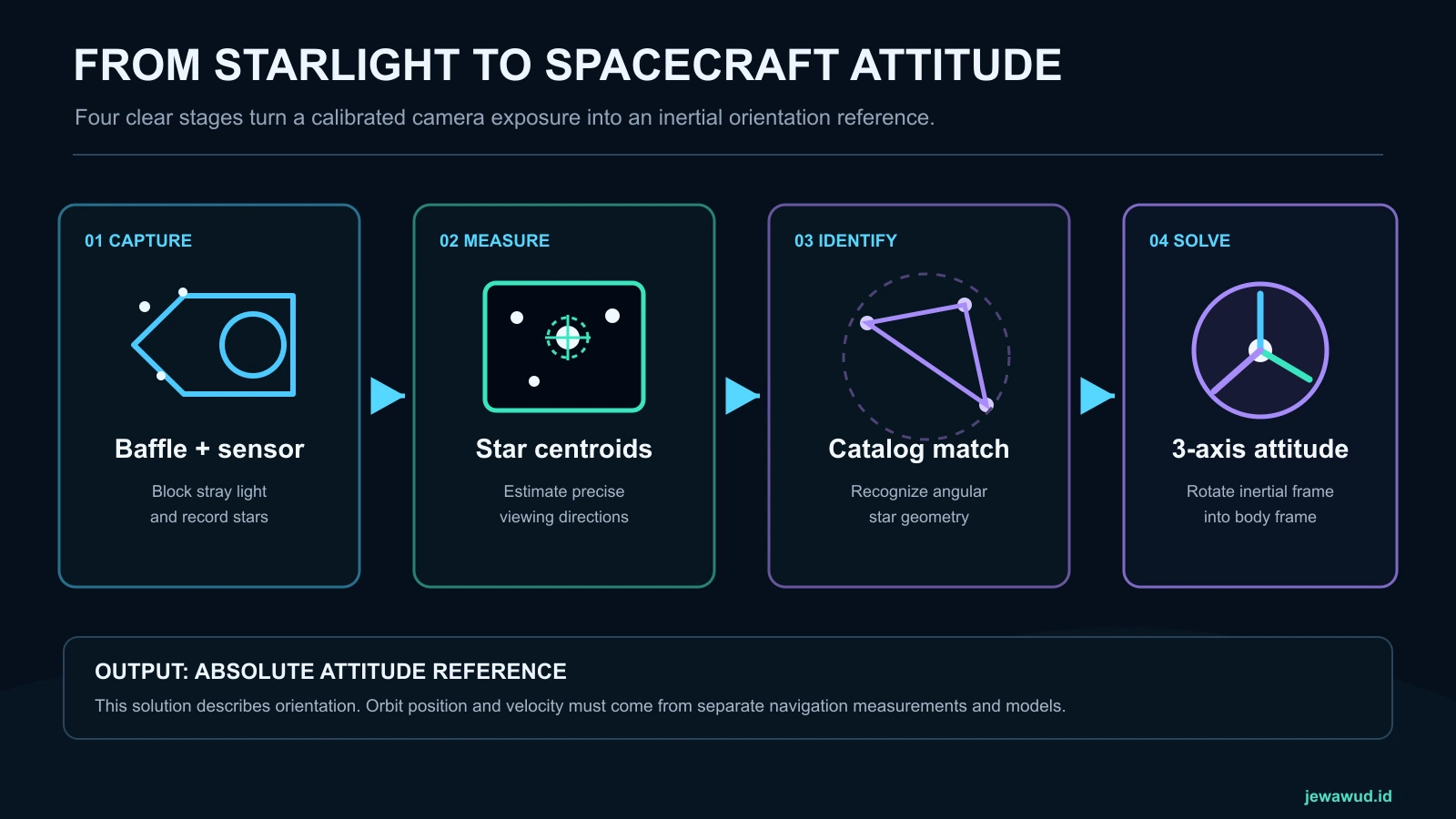 FROM STARLIGHT TO SPACECRAFT ATTITUDE

Four clear stages turn a calibrated camera exposure into an inertial orientation reference.

01 CAPTURE

Baffle + sensor

Block stray light and record stars

02 MEASURE

Star centroids

Estimate precise viewing directions

03 IDENTIFY

Catalog match

Recognize angular star geometry

04 SOLVE

3-axis attitude

Rotate inertial frame into body frame

OUTPUT: ABSOLUTE ATTITUDE REFERENCE

This solution describes orientation. Orbit position and velocity must come from separate navigation measurements and models.

jewawud.id